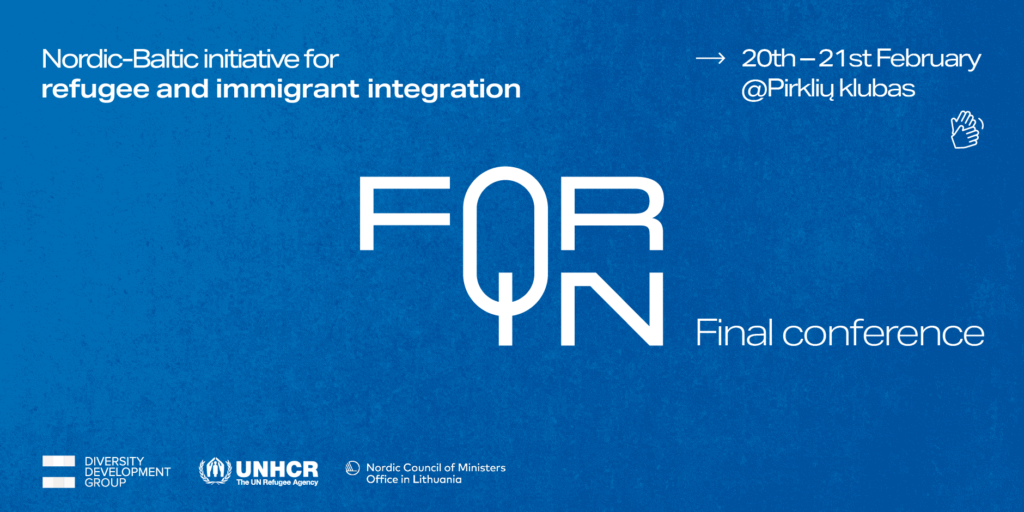 Nordic-Baltic initiative for
refugee and immigrant integration

→ 20th – 21st February
@Pirklių klubas

FOR
IN

Final conference

DIVERSITY DEVELOPMENT GROUP

UNHCR
The UN Refugee Agency

Nordic Council of Ministers
Office in Lithuania